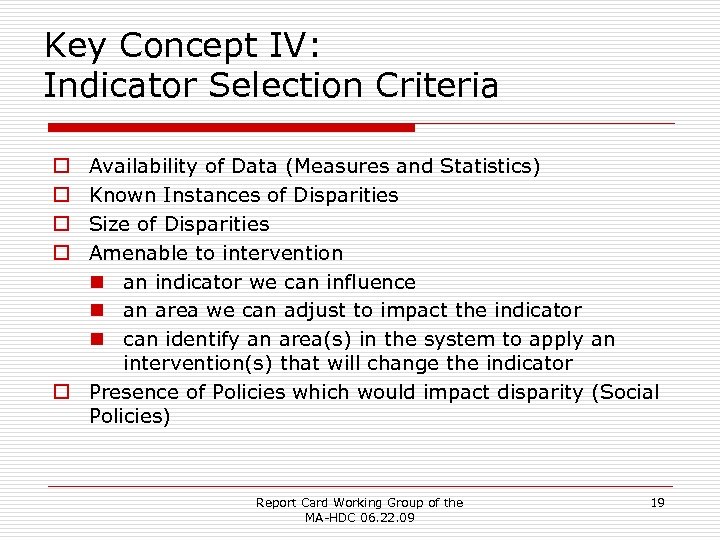 Key Concept IV:
Indicator Selection Criteria

- Availability of Data (Measures and Statistics)
- Known Instances of Disparities
- Size of Disparities
- Amenable to intervention
  - an indicator we can influence
  - an area we can adjust to impact the indicator
  - can identify an area(s) in the system to apply an intervention(s) that will change the indicator
- Presence of Policies which would impact disparity (Social Policies)

Report Card Working Group of the MA-HDC 06.22.09

19